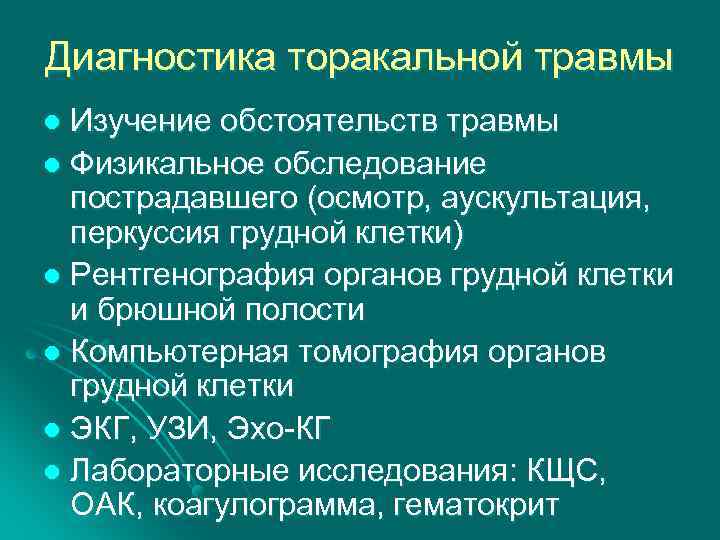 Диагностика торакальной травмы

- Изучение обстоятельств травмы
- Физикальное обследование пострадавшего (осмотр, аускультация, перкуссия грудной клетки)
- Рентгенография органов грудной клетки и брюшной полости
- Компьютерная томография органов грудной клетки
- ЭКГ, УЗИ, Эхо-КГ
- Лабораторные исследования: КЩС, ОАК, коагулограмма, гематокрит